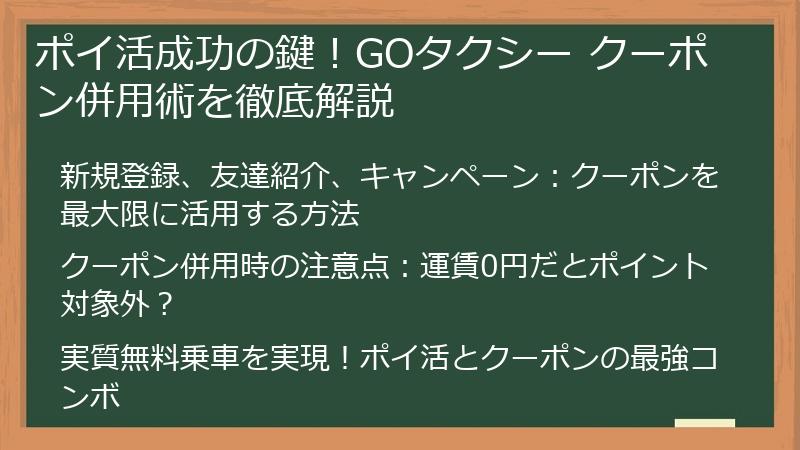 ポイ活成功の鍵！GOタクシー クーポン併用術を徹底解説

新規登録、友達紹介、キャンペーン：クーポンを最大限に活用する方法

クーポン併用時の注意点：運賃0円だとポイント対象外？

実質無料乗車を実現！ポイ活とクーポンの最強コンボ